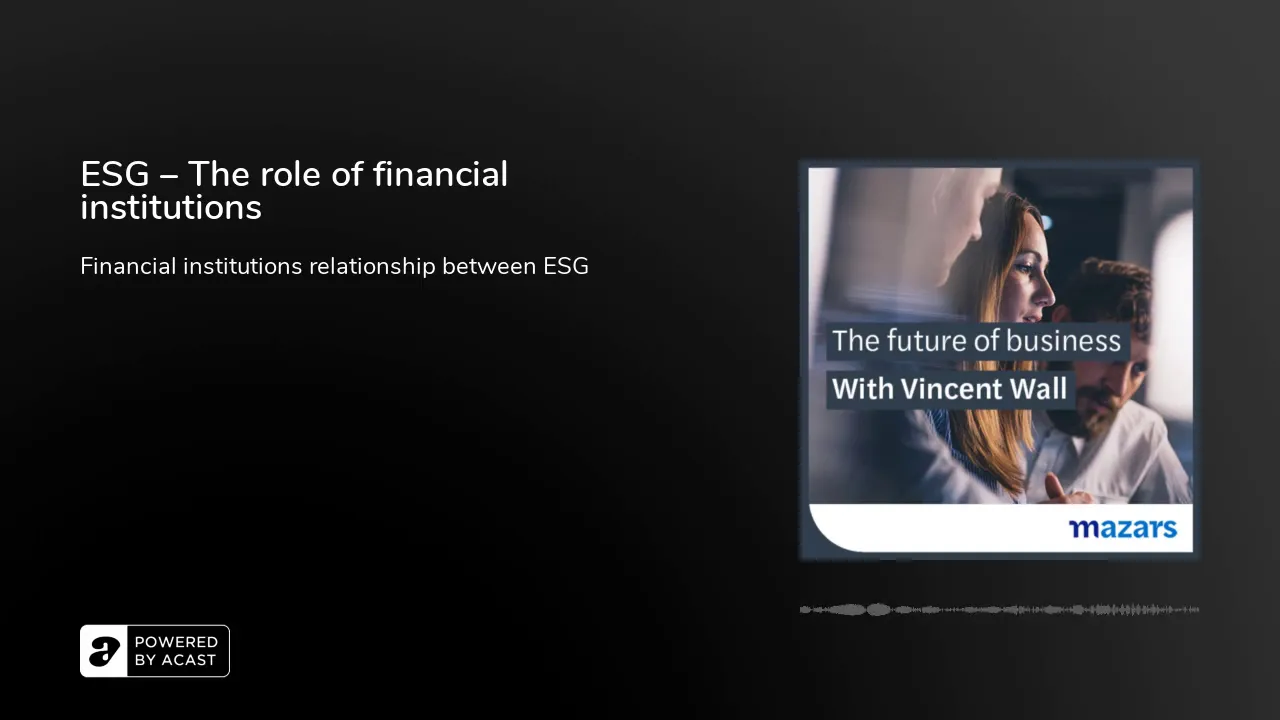 ESG – The role of financial institutions

Financial institutions relationship between ESG

The future of business
With Vincent Wall

mazars

POWERED BY ACAST